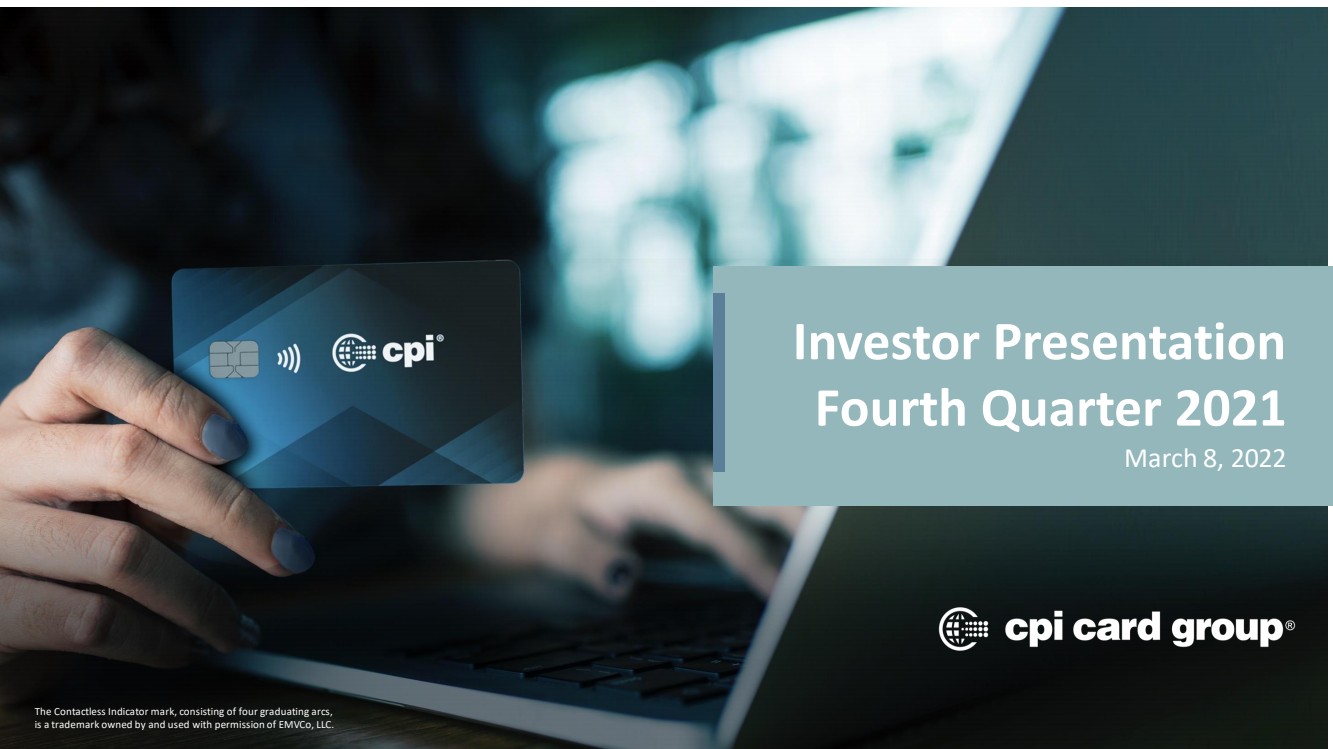 cpi®

Investor Presentation
Fourth Quarter 2021
March 8, 2022

cpi card group®

The Contactless Indicator mark, consisting of four graduating arcs, is a trademark owned by and used with permission of EMVCo, LLC.